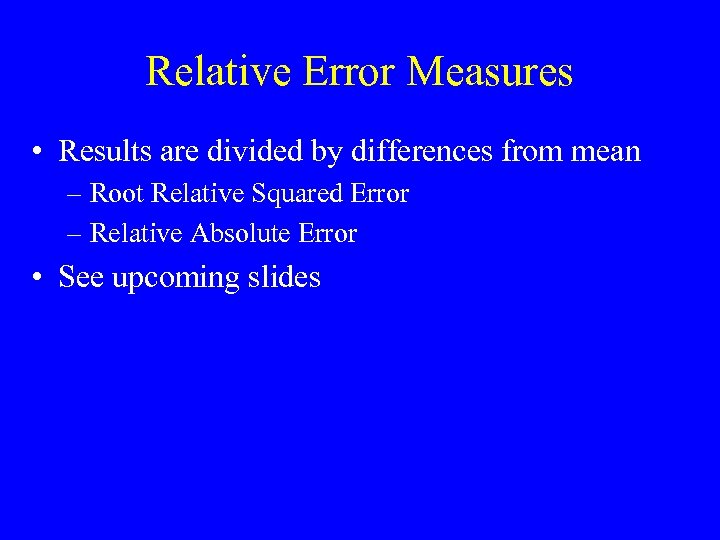 Relative Error Measures

• Results are divided by differences from mean
– Root Relative Squared Error
– Relative Absolute Error
• See upcoming slides